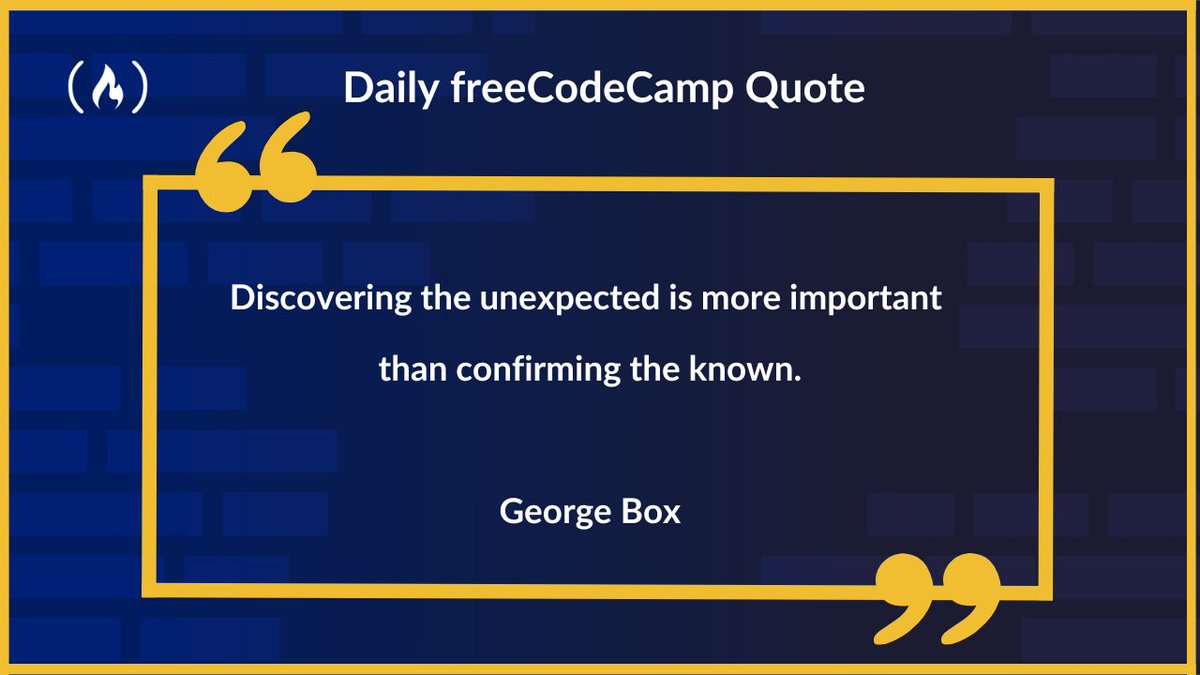 Daily freeCodeCamp Quote

Discovering the unexpected is more important than confirming the known.

George Box